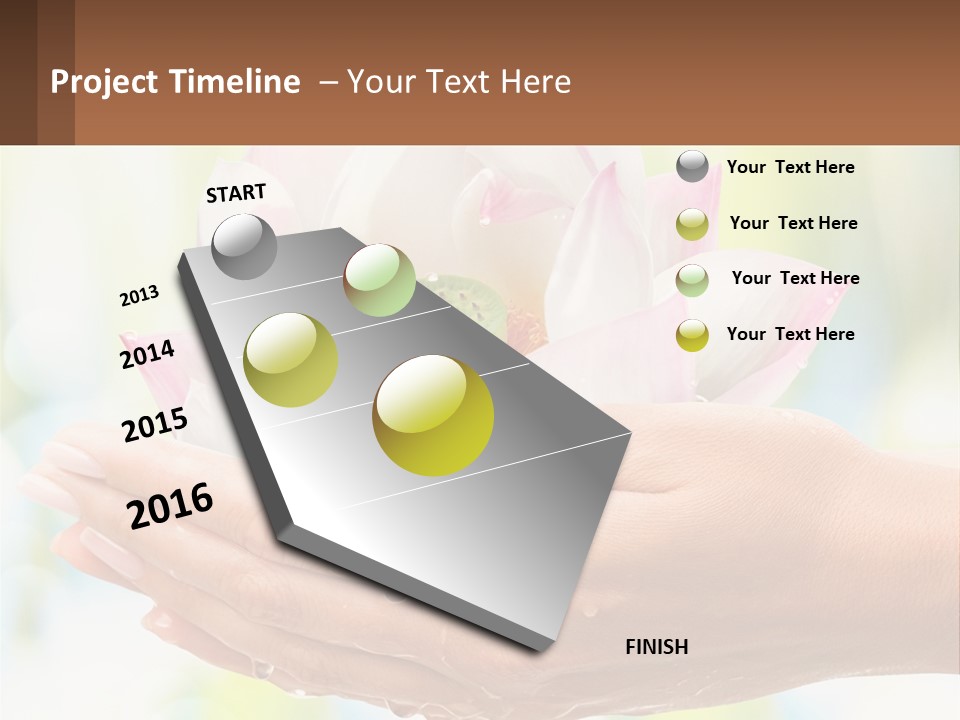 Project Timeline – Your Text Here

START

2013

2014

2015

2016

FINISH

Your Text Here

Your Text Here

Your Text Here

Your Text Here